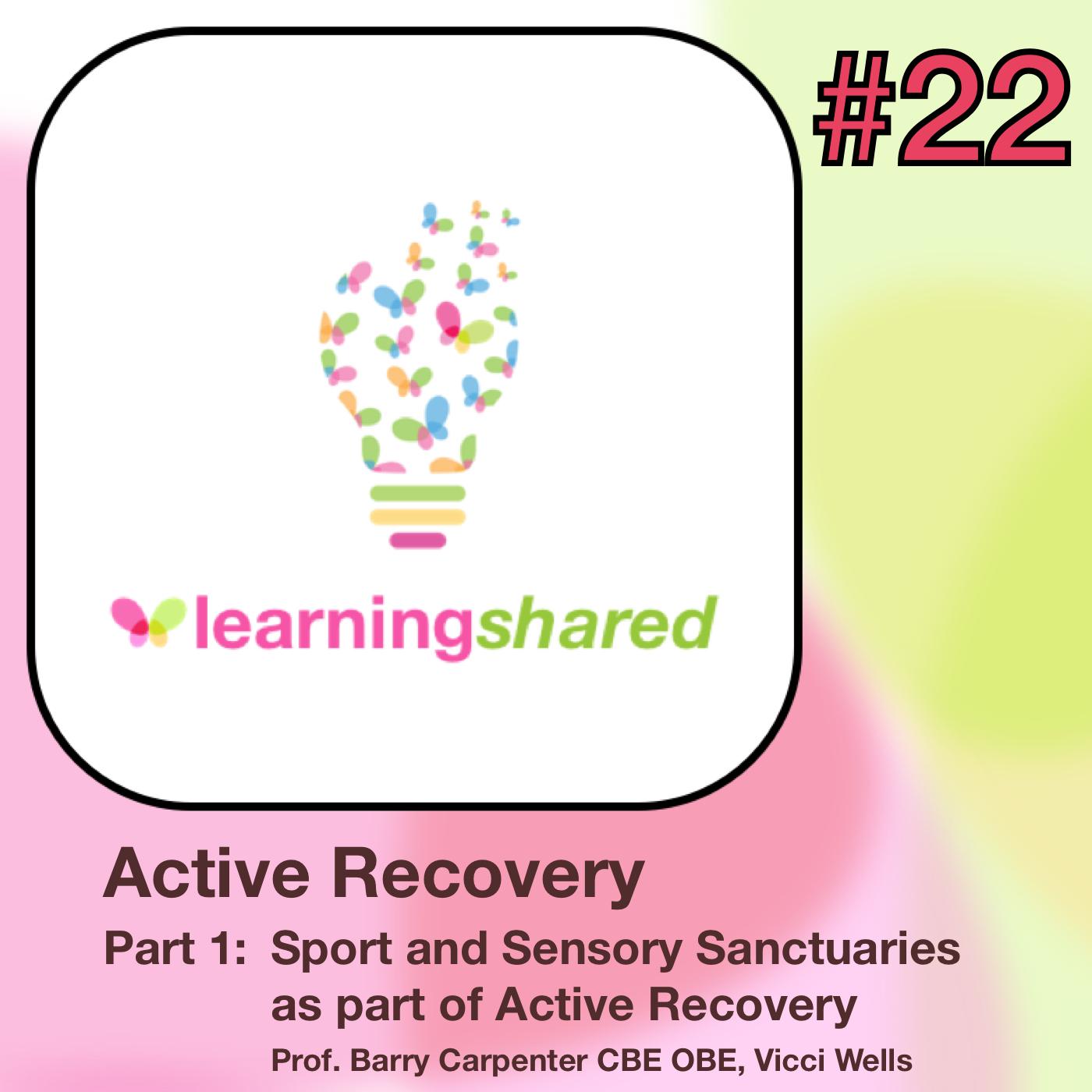 #22

learningshared

Active Recovery

Part 1: Sport and Sensory Sanctuaries as part of Active Recovery

Prof. Barry Carpenter CBE OBE, Vicci Wells